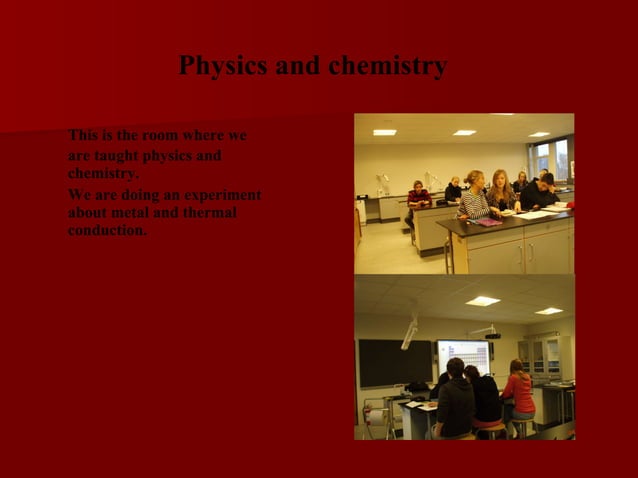 Physics and chemistry

This is the room where we are taught physics and chemistry.

We are doing an experiment about metal and thermal conduction.